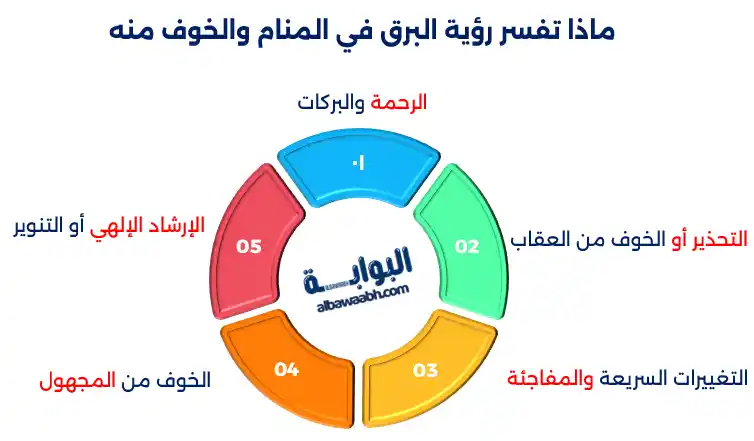 ماذا تفسر رؤية البرق في المنام والخوف منه

الرحمة والبركات

01

التحذير أو الخوف من العقاب

02

التغييرات السريعة والمفاجئة

03

الخوف من المجهول

04

الإرشاد الإلهي أو التنوير

05

البوابة
albawaabh.com